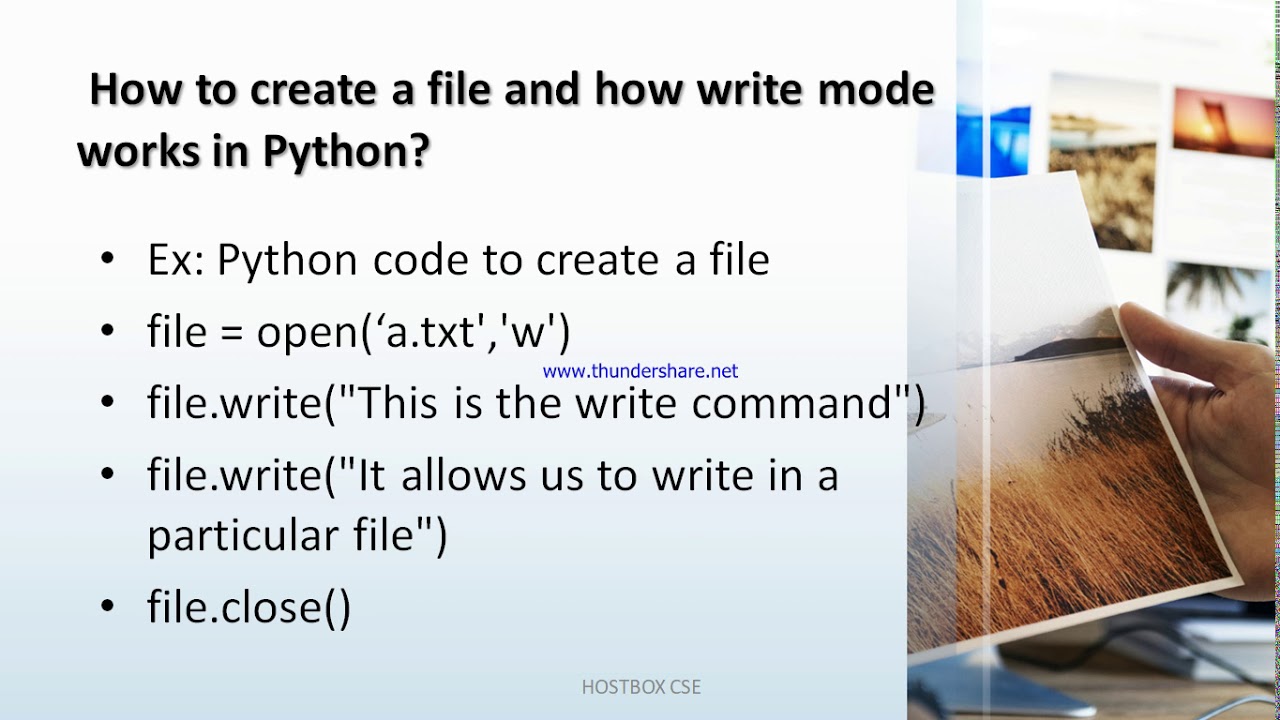 How to create a file and how write mode works in Python?

• Ex: Python code to create a file
• file = open(‘a.txt','w')

www.thundershare.net

• file.write("This is the write command")
• file.write("It allows us to write in a particular file")
• file.close()

HOSTBOX CSE